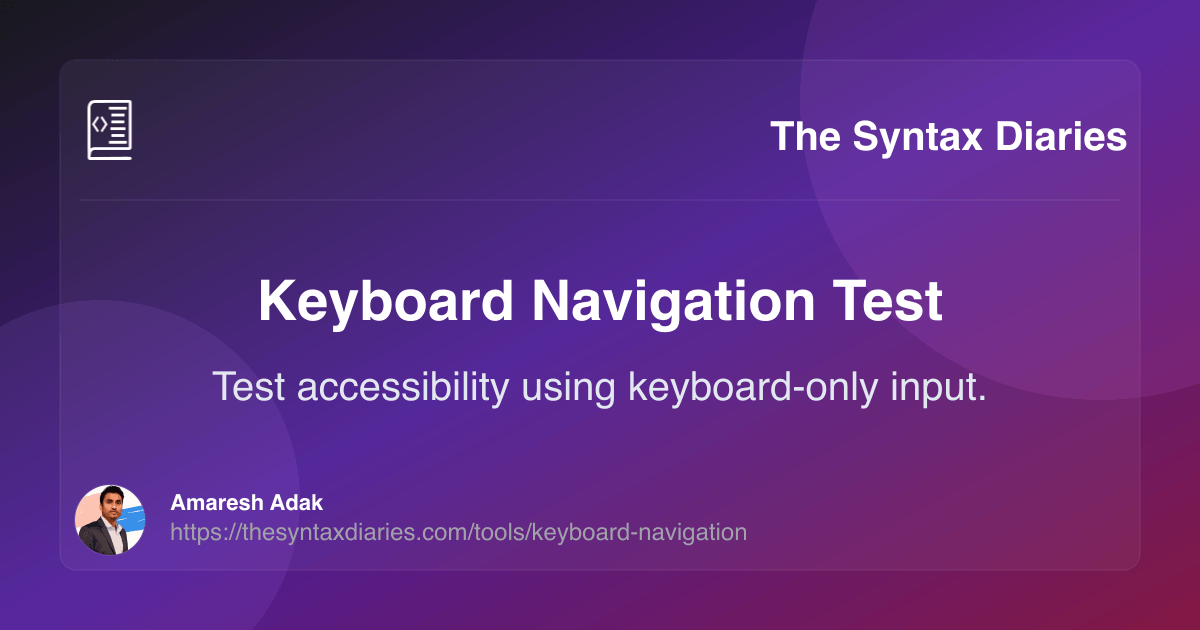 The Syntax Diaries

Keyboard Navigation Test

Test accessibility using keyboard-only input.

Amaresh Adak
https://thesyntaxdiaries.com/tools/keyboard-navigation